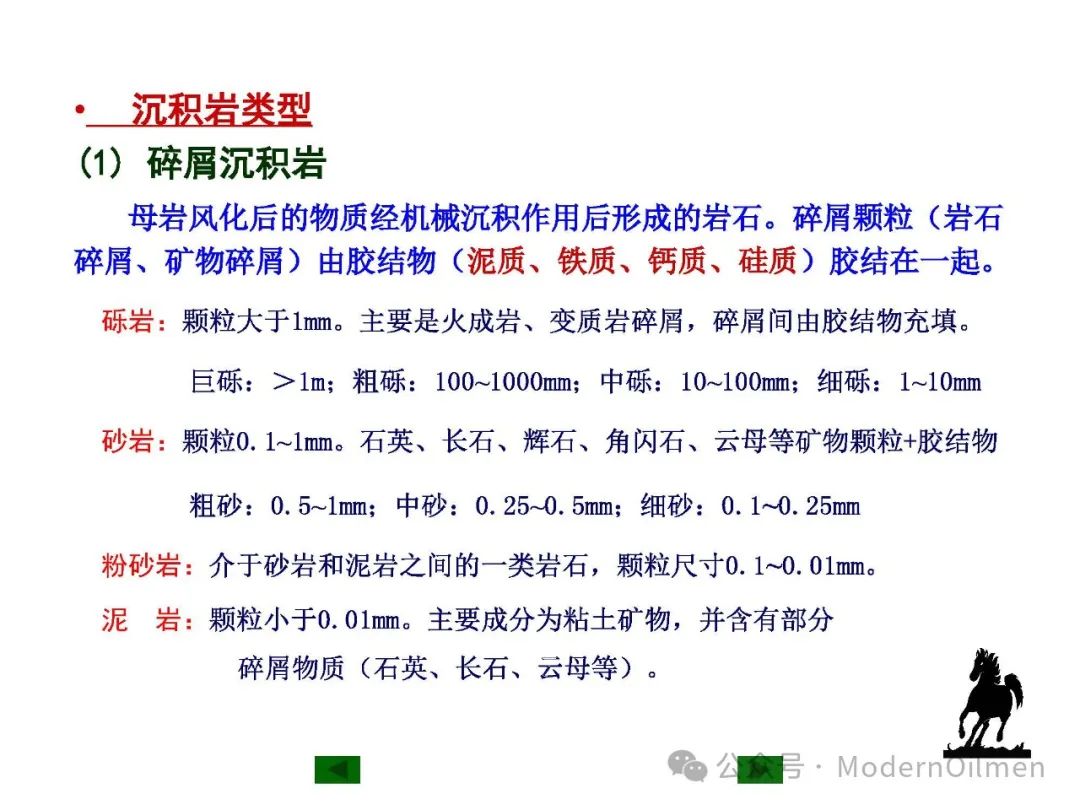 • 沉积岩类型

(1) 碎屑沉积岩

母岩风化后的物质经机械沉积作用后形成的岩石。碎屑颗粒（岩石碎屑、矿物碎屑）由胶结物（泥质、铁质、钙质、硅质）胶结在一起。

砾岩：颗粒大于1mm。主要是火成岩、变质岩碎屑，碎屑间由胶结物充填。

巨砾：＞1m；粗砾：100~1000mm；中砾：10~100mm；细砾：1~10mm

砂岩：颗粒0.1~1mm。石英、长石、辉石、角闪石、云母等矿物颗粒+胶结物

粗砂：0.5~1mm；中砂：0.25~0.5mm；细砂：0.1~0.25mm

粉砂岩：介于砂岩和泥岩之间的一类岩石，颗粒尺寸0.1~0.01mm。

泥 岩：颗粒小于0.01mm。主要成分为粘土矿物，并含有部分碎屑物质（石英、长石、云母等）。

公众号 · ModernOilmen